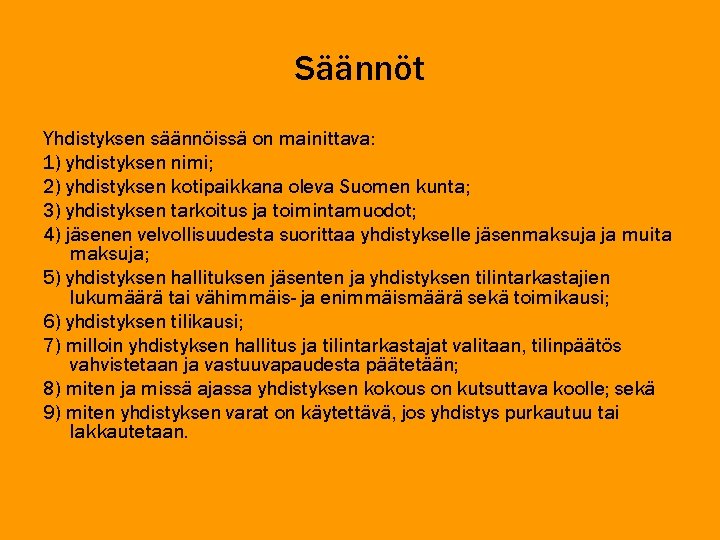 Säännöt

Yhdistyksen säännöissä on mainittava:
1) yhdistyksen nimi;
2) yhdistyksen kotipaikkana oleva Suomen kunta;
3) yhdistyksen tarkoitus ja toimintamuodot;
4) jäsenen velvollisuudesta suorittaa yhdistykselle jäsenmaksuja ja muita maksuja;
5) yhdistyksen hallituksen jäsenten ja yhdistyksen tilintarkastajien lukumäärä tai vähimmäis- ja enimmäismäärä sekä toimikausi;
6) yhdistyksen tilikausi;
7) milloin yhdistyksen hallitus ja tilintarkastajat valitaan, tilinpäätös vahvistetaan ja vastuuvapaudesta päätetään;
8) miten ja missä ajassa yhdistyksen kokous on kutsuttava koolle; sekä
9) miten yhdistyksen varat on käytettävä, jos yhdistys purkautuu tai lakkautetaan.